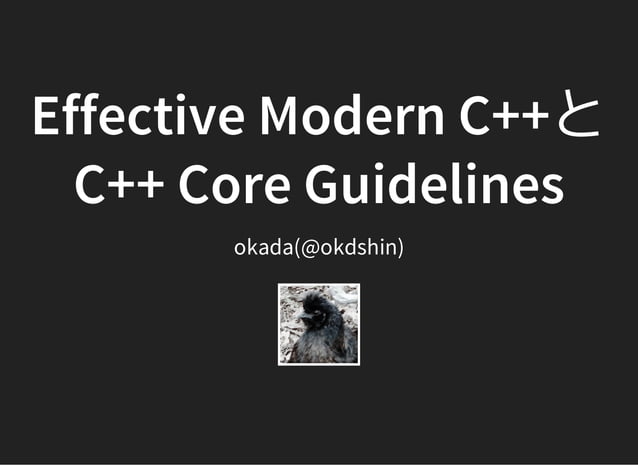 Effective Modern C++と
C++ Core Guidelines

okada(@okdshin)